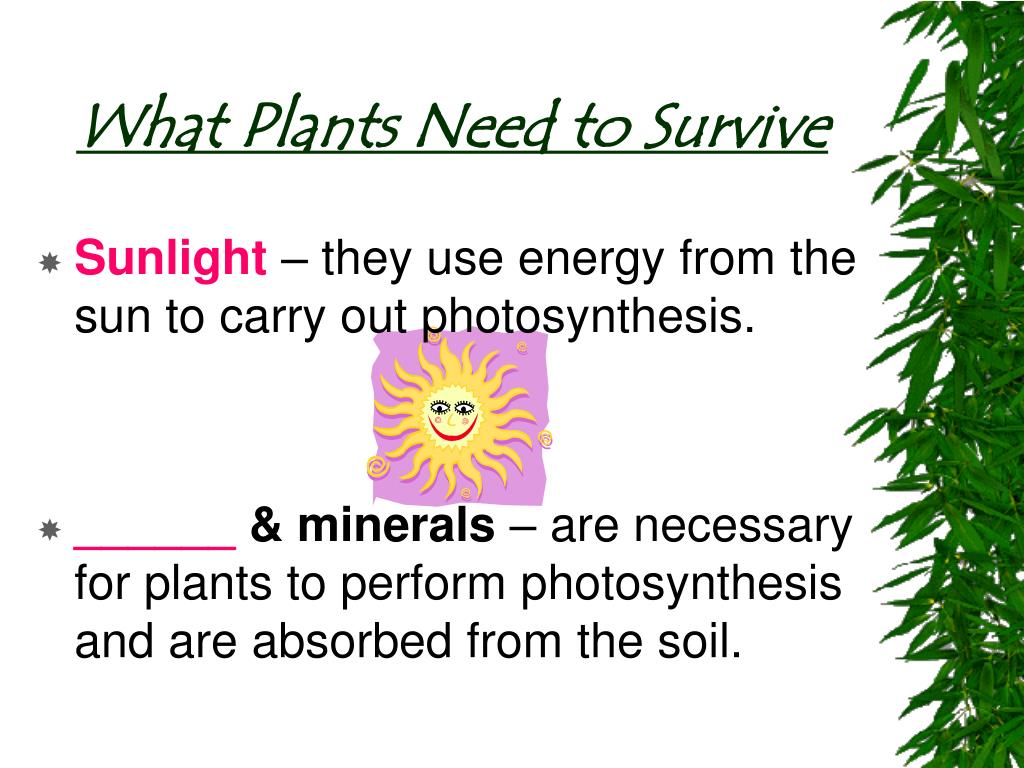 What Plants Need to Survive

Sunlight – they use energy from the sun to carry out photosynthesis.

______ & minerals – are necessary for plants to perform photosynthesis and are absorbed from the soil.